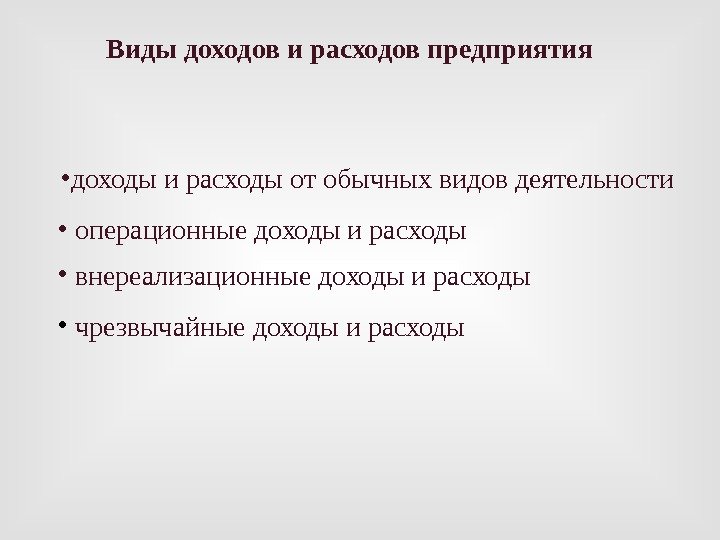 Виды доходов и расходов предприятия

•доходы и расходы от обычных видов деятельности

• операционные доходы и расходы

• внереализационные доходы и расходы

• чрезвычайные доходы и расходы